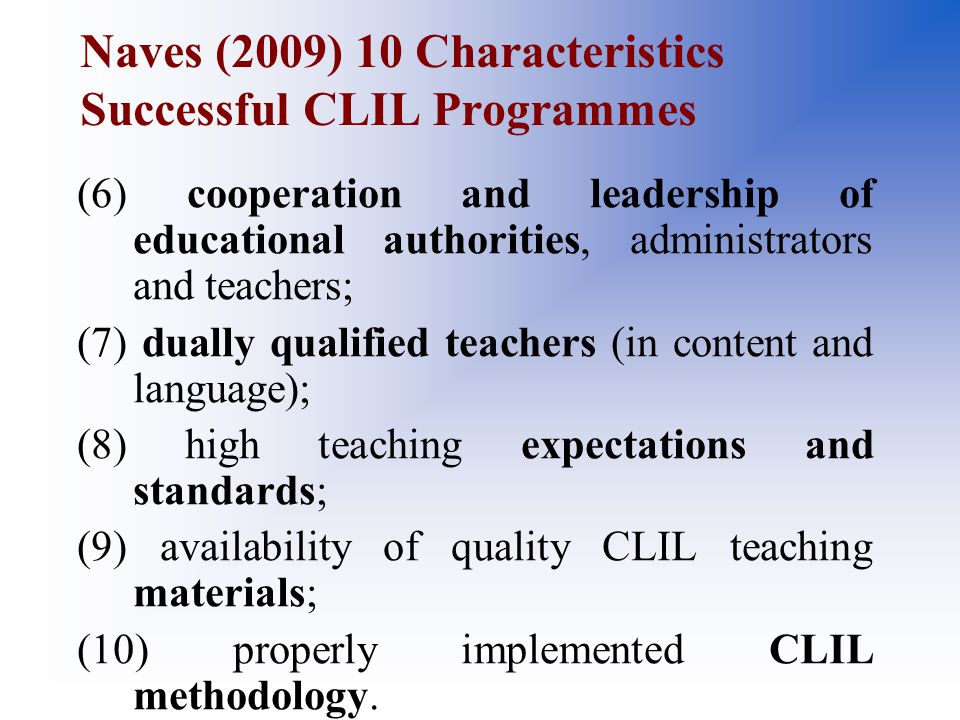 Naves (2009) 10 Characteristics Successful CLIL Programmes

(6) cooperation and leadership of educational authorities, administrators and teachers;

(7) dually qualified teachers (in content and language);

(8) high teaching expectations and standards;

(9) availability of quality CLIL teaching materials;

(10) properly implemented CLIL methodology.